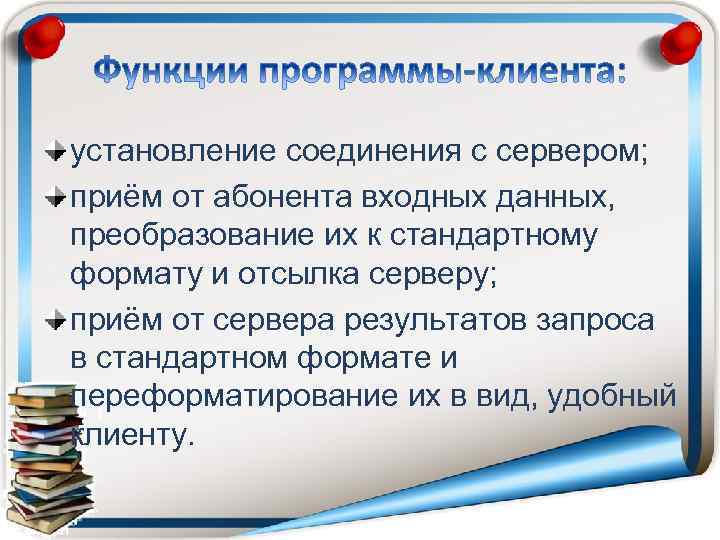 Функции программы-клиента:

установление соединения с сервером;

приём от абонента входных данных, преобразование их к стандартному формату и отсылка серверу;

приём от сервера результатов запроса в стандартном формате и переформатирование их в вид, удобный клиенту.